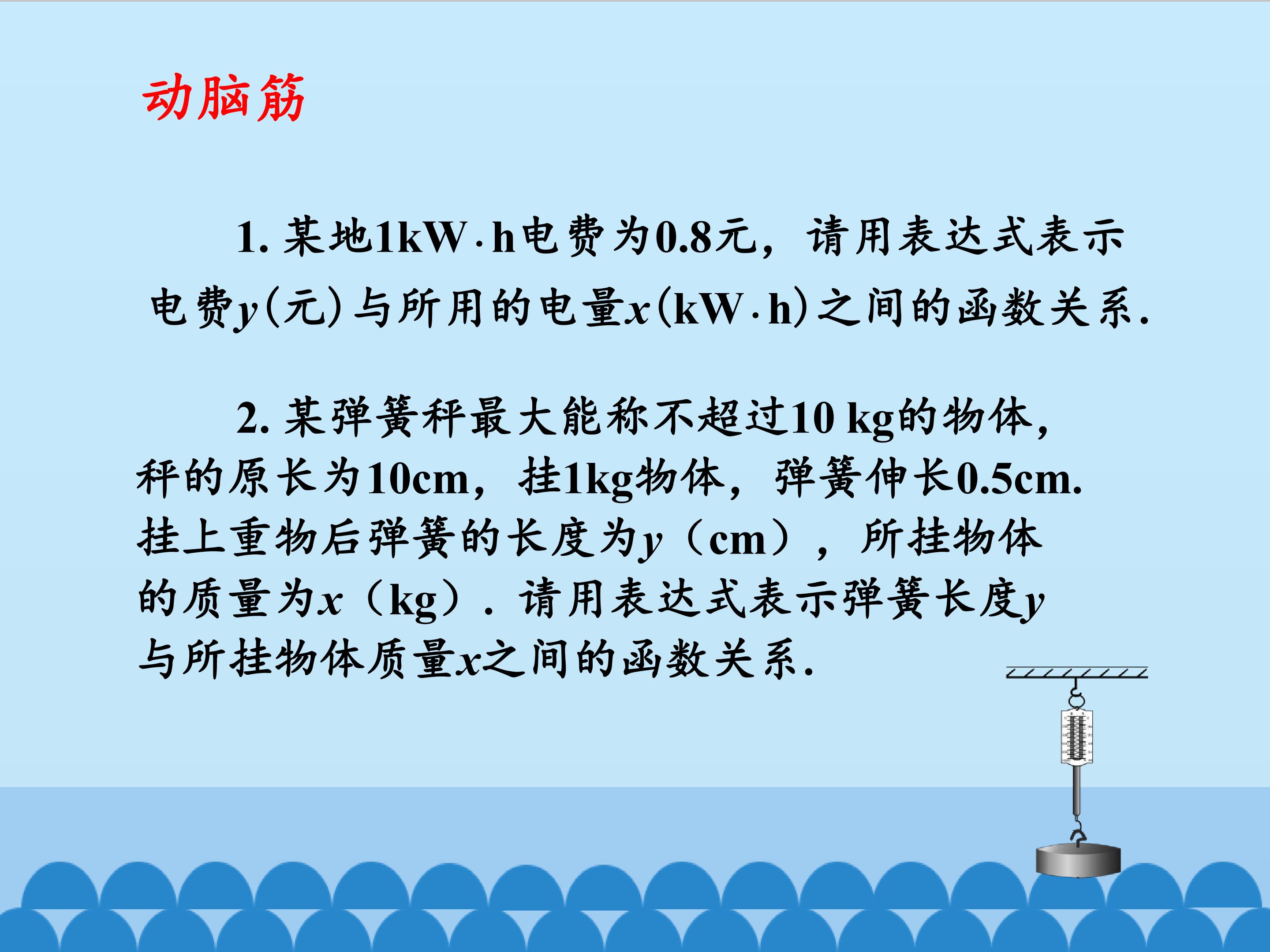 动脑筋

1. 某地1kW·h电费为0.8元，请用表达式表示电费$y$(元)与所用的电量$x$(kW·h)之间的函数关系.

2. 某弹簧秤最大能称不超过10 kg的物体，秤的原长为10cm，挂1kg物体，弹簧伸长0.5cm. 挂上重物后弹簧的长度为$y$（cm），所挂物体的质量为$x$（kg）. 请用表达式表示弹簧长度$y$与所挂物体质量$x$之间的函数关系.